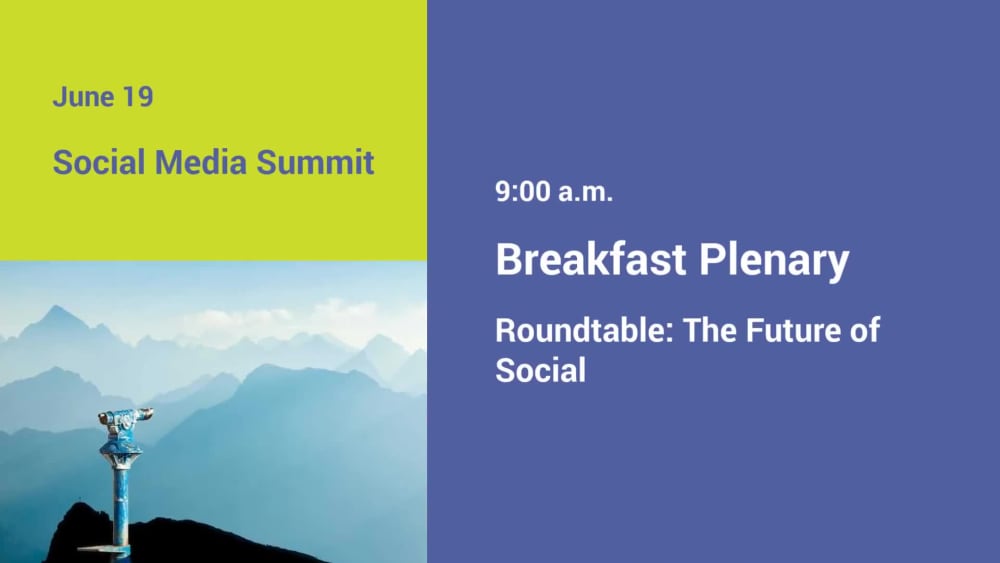 June 19

Social Media Summit

9:00 a.m.

Breakfast Plenary

Roundtable: The Future of Social